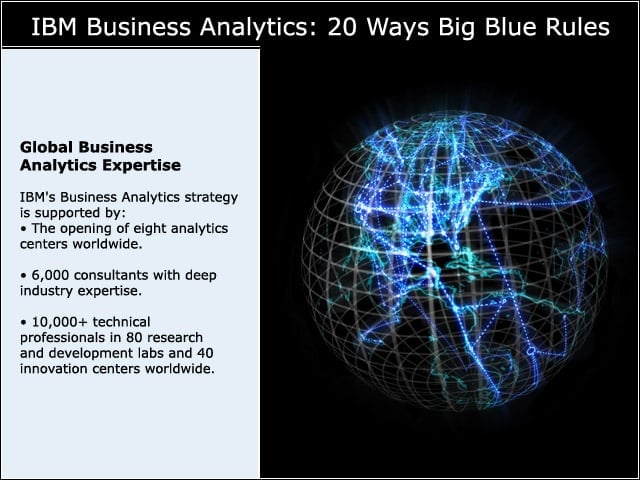 IBM Business Analytics: 20 Ways Big Blue Rules

Global Business Analytics Expertise

IBM's Business Analytics strategy is supported by:
• The opening of eight analytics centers worldwide.

• 6,000 consultants with deep industry expertise.

• 10,000+ technical professionals in 80 research and development labs and 40 innovation centers worldwide.